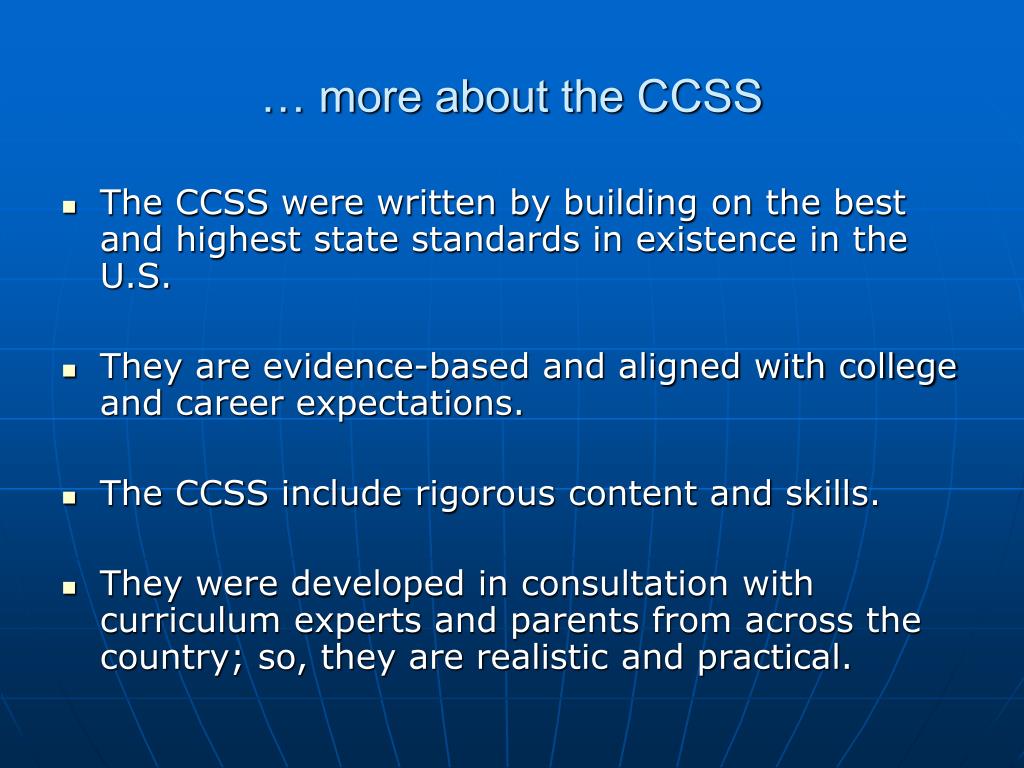 … more about the CCSS

• The CCSS were written by building on the best and highest state standards in existence in the U.S.

• They are evidence-based and aligned with college and career expectations.

• The CCSS include rigorous content and skills.

• They were developed in consultation with curriculum experts and parents from across the country; so, they are realistic and practical.